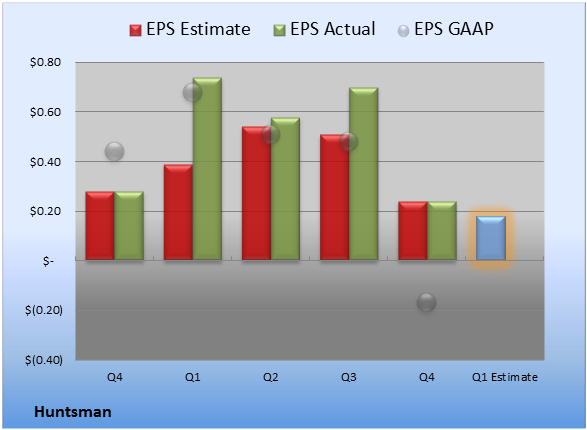 EPS Estimate EPS Actual EPS GAAP

$0.80
$0.60
$0.40
$0.20
$-
$(0.20)
$(0.40)

Q4 Q1 Q2 Q3 Q4 Q1 Estimate

Huntsman